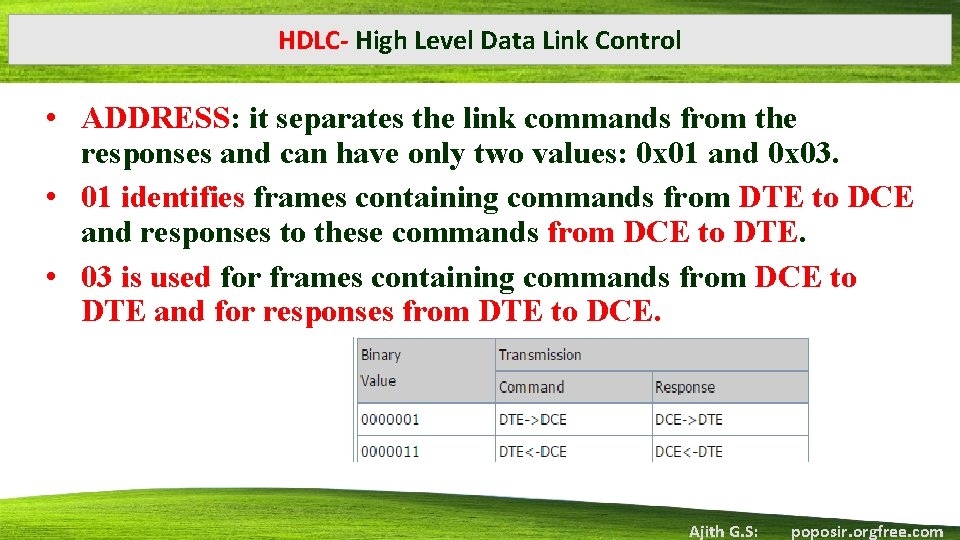 HDLC- High Level Data Link Control

• ADDRESS: it separates the link commands from the responses and can have only two values: 0x01 and 0x03.
• 01 identifies frames containing commands from DTE to DCE and responses to these commands from DCE to DTE.
• 03 is used for frames containing commands from DCE to DTE and for responses from DTE to DCE.

| Binary Value | Transmission | |
|---|---|---|
| | Command | Response |
| 0000001 | DTE->DCE | DCE->DTE |
| 0000011 | DTE<-DCE | DCE<-DTE |

Ajith G.S: poposir.orgfree.com